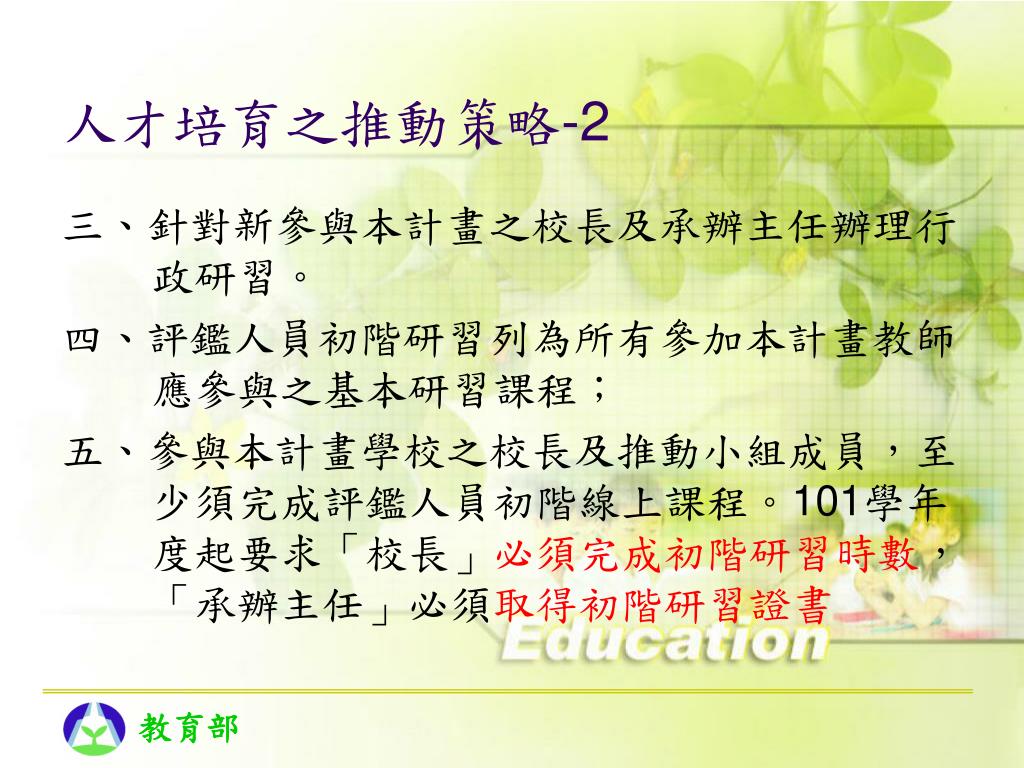 人才培育之推動策略-2

三、針對新參與本計畫之校長及承辦主任辦理行政研習。

四、評鑑人員初階研習列為所有參加本計畫教師應參與之基本研習課程；

五、參與本計畫學校之校長及推動小組成員，至少須完成評鑑人員初階線上課程。101學年度起要求「校長」必須完成初階研習時數，「承辦主任」必須取得初階研習證書

Education

教育部